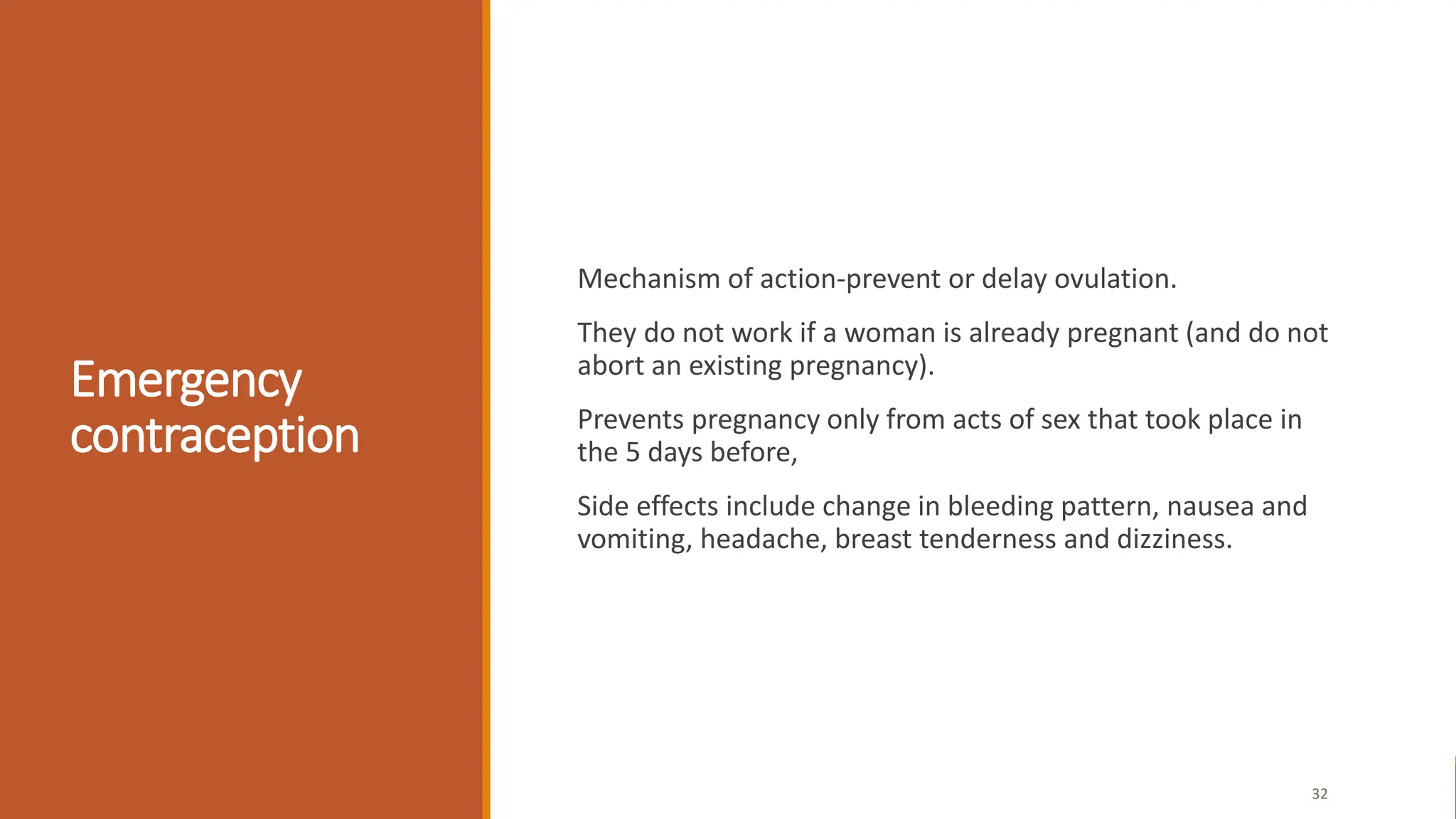 Emergency contraception

Mechanism of action-prevent or delay ovulation.

They do not work if a woman is already pregnant (and do not abort an existing pregnancy).

Prevents pregnancy only from acts of sex that took place in the 5 days before,

Side effects include change in bleeding pattern, nausea and vomiting, headache, breast tenderness and dizziness.

32